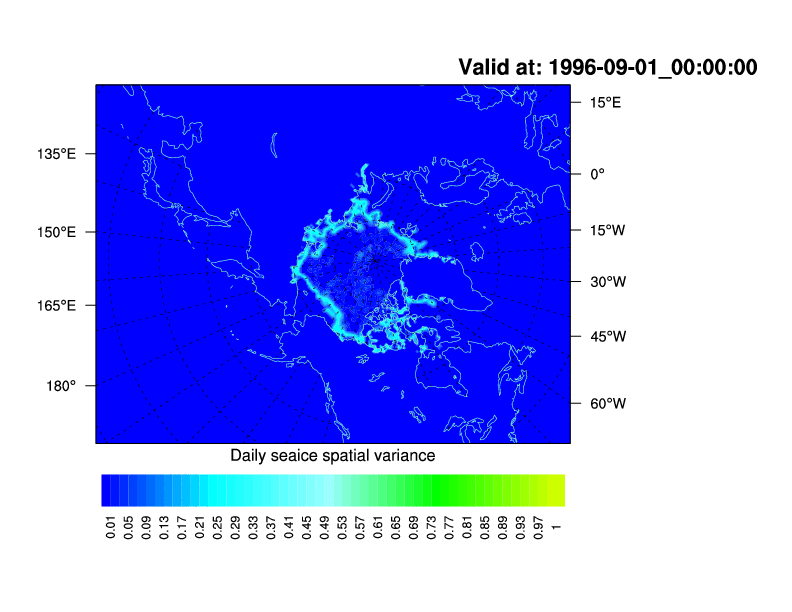 Valid at: 1996-09-01_00:00:00

135°E
150°E
165°E
180°

15°E
0°
15°W
30°W
45°W
60°W

Daily seaice spatial variance

0.01 0.05 0.09 0.13 0.17 0.21 0.25 0.29 0.33 0.37 0.41 0.45 0.49 0.53 0.57 0.61 0.65 0.69 0.73 0.77 0.81 0.85 0.89 0.93 0.97 1